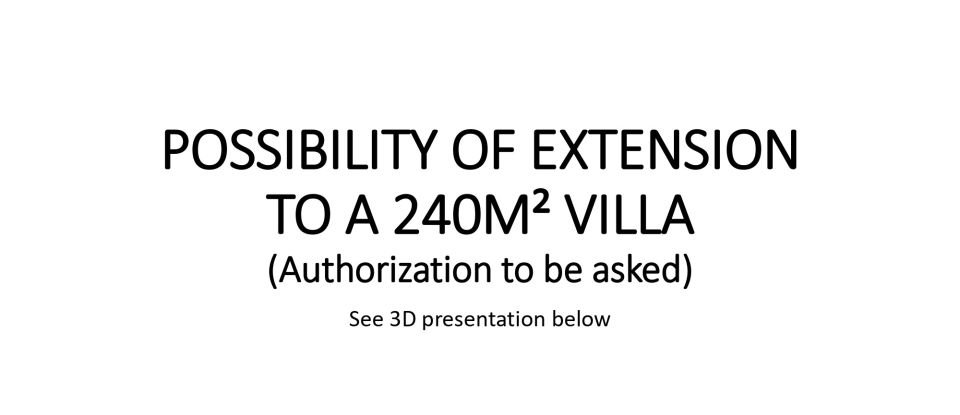 POSSIBILITY OF EXTENSION TO A 240M² VILLA

(Authorization to be asked)

See 3D presentation below